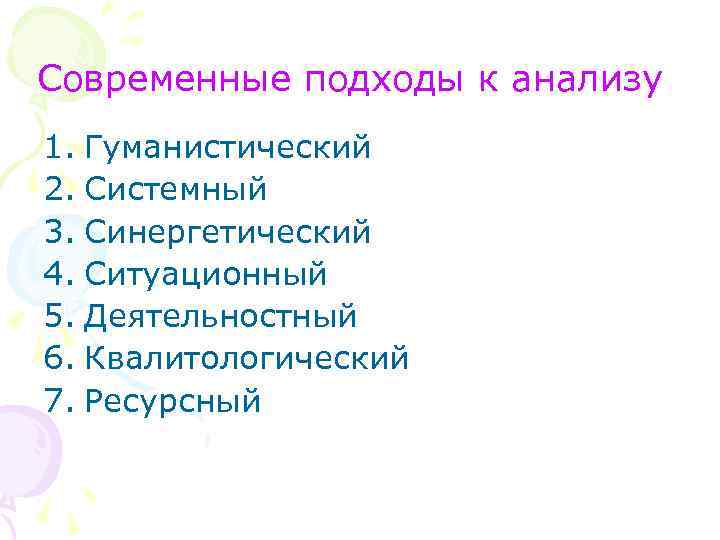 Современные подходы к анализу

1. Гуманистический
2. Системный
3. Синергетический
4. Ситуационный
5. Деятельностный
6. Квалитологический
7. Ресурсный